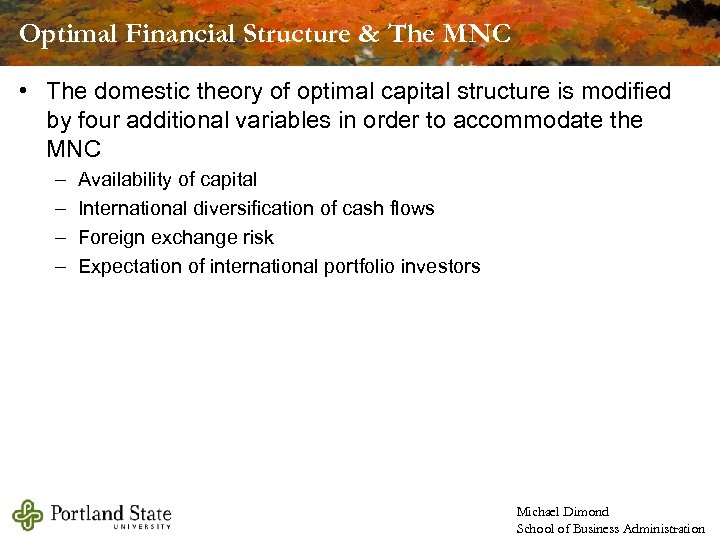 Optimal Financial Structure & The MNC

• The domestic theory of optimal capital structure is modified by four additional variables in order to accommodate the MNC

– Availability of capital
– International diversification of cash flows
– Foreign exchange risk
– Expectation of international portfolio investors

Portland State UNIVERSITY

Michael Dimond
School of Business Administration